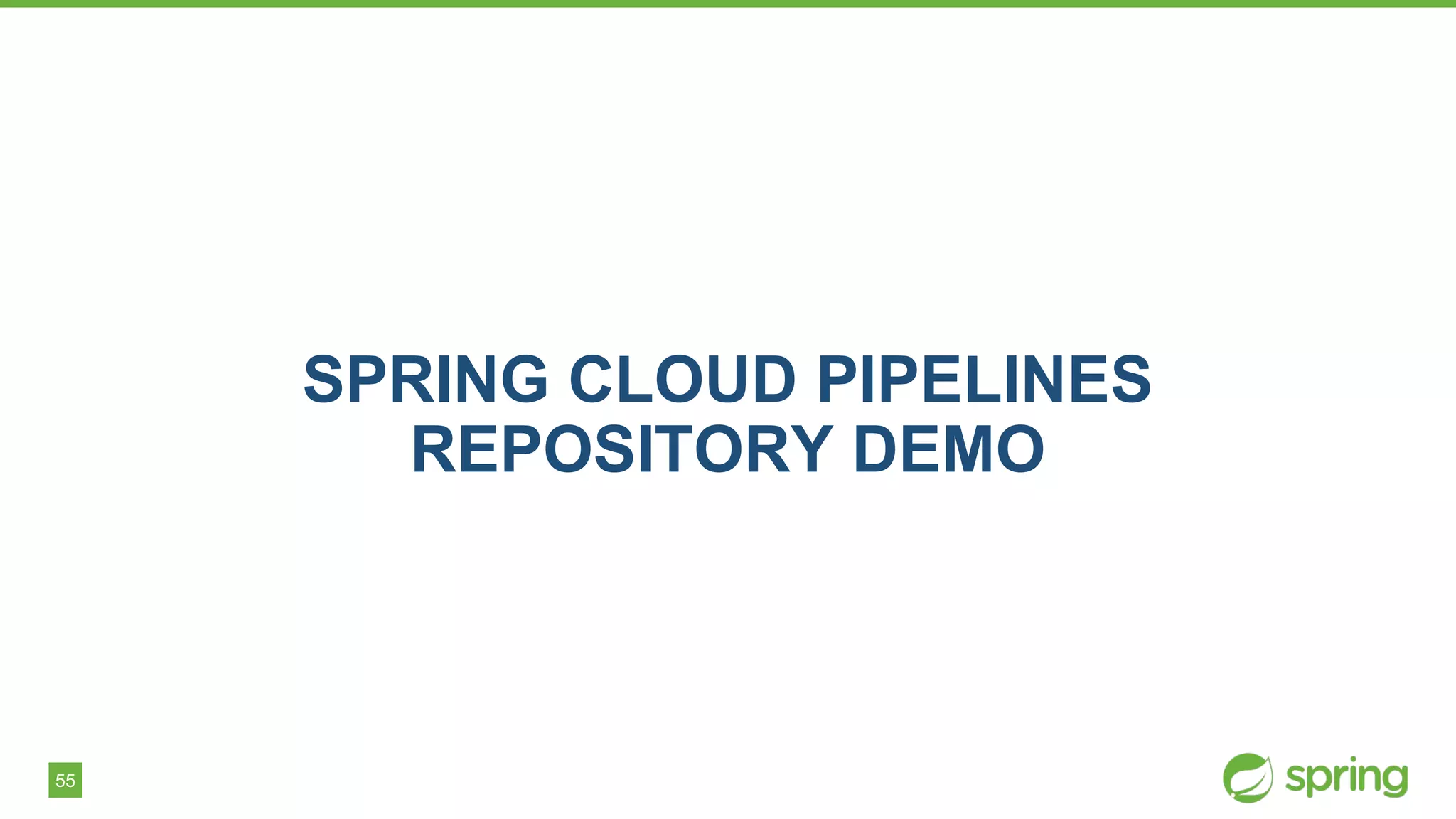 SPRING CLOUD PIPELINES REPOSITORY DEMO

55

spring